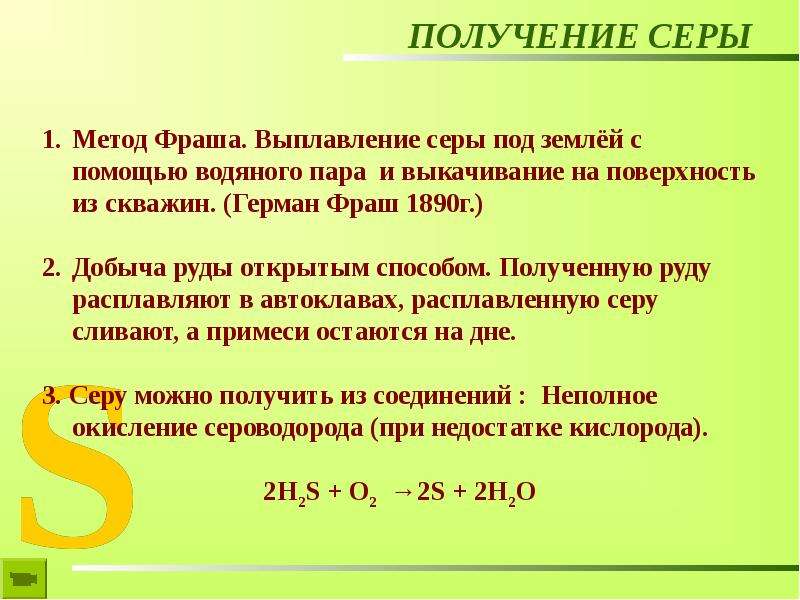 ПОЛУЧЕНИЕ СЕРЫ

1. Метод Фраша. Выплавление серы под землёй с помощью водяного пара и выкачивание на поверхность из скважин. (Герман Фраш 1890г.)

2. Добыча руды открытым способом. Полученную руду расплавляют в автоклавах, расплавленную серу сливают, а примеси остаются на дне.

3. Серу можно получить из соединений : Неполное окисление сероводорода (при недостатке кислорода).

$2H_2S + O_2 \rightarrow 2S + 2H_2O$

S